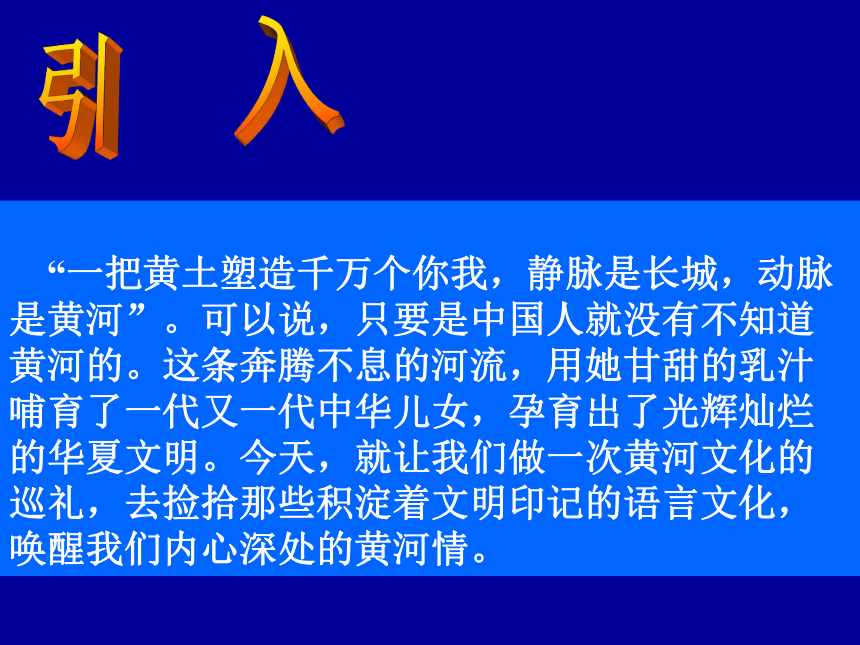 引 入

“一把黄土塑造千万个你我，静脉是长城，动脉是黄河”。可以说，只要是中国人就没有不知道黄河的。这条奔腾不息的河流，用她甘甜的乳汁哺育了一代又一代中华儿女，孕育出了光辉灿烂的华夏文明。今天，就让我们做一次黄河文化的巡礼，去捡拾那些积淀着文明印记的语言文化，唤醒我们内心深处的黄河情。